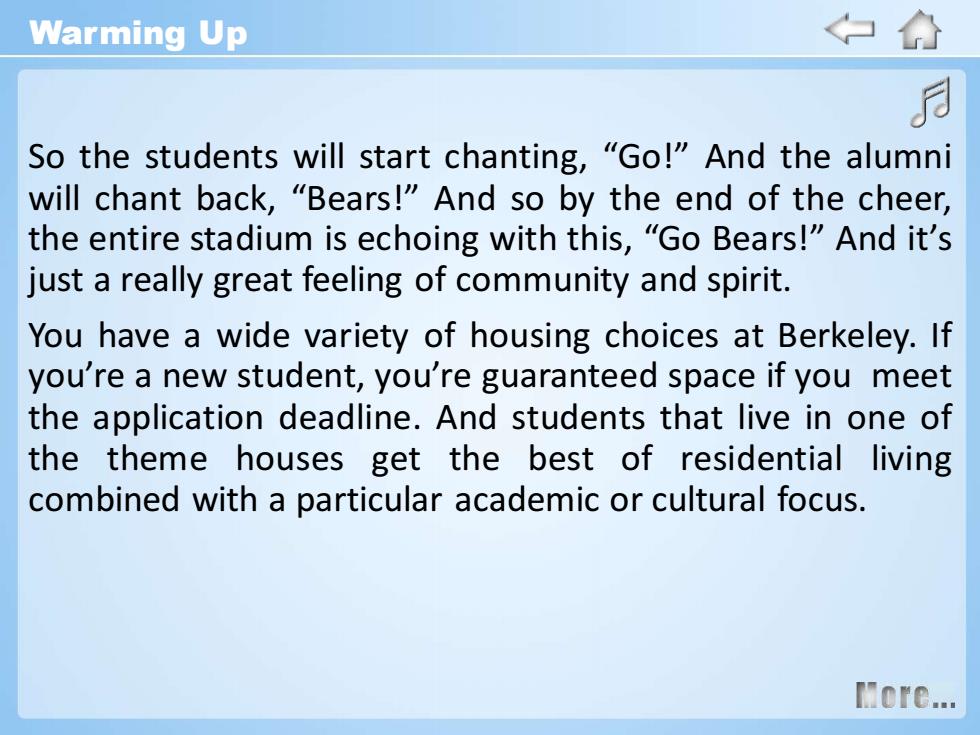 Warming Up

So the students will start chanting, “Go!” And the alumni will chant back, “Bears!” And so by the end of the cheer, the entire stadium is echoing with this, “Go Bears!” And it’s just a really great feeling of community and spirit.

You have a wide variety of housing choices at Berkeley. If you’re a new student, you’re guaranteed space if you meet the application deadline. And students that live in one of the theme houses get the best of residential living combined with a particular academic or cultural focus.

More...